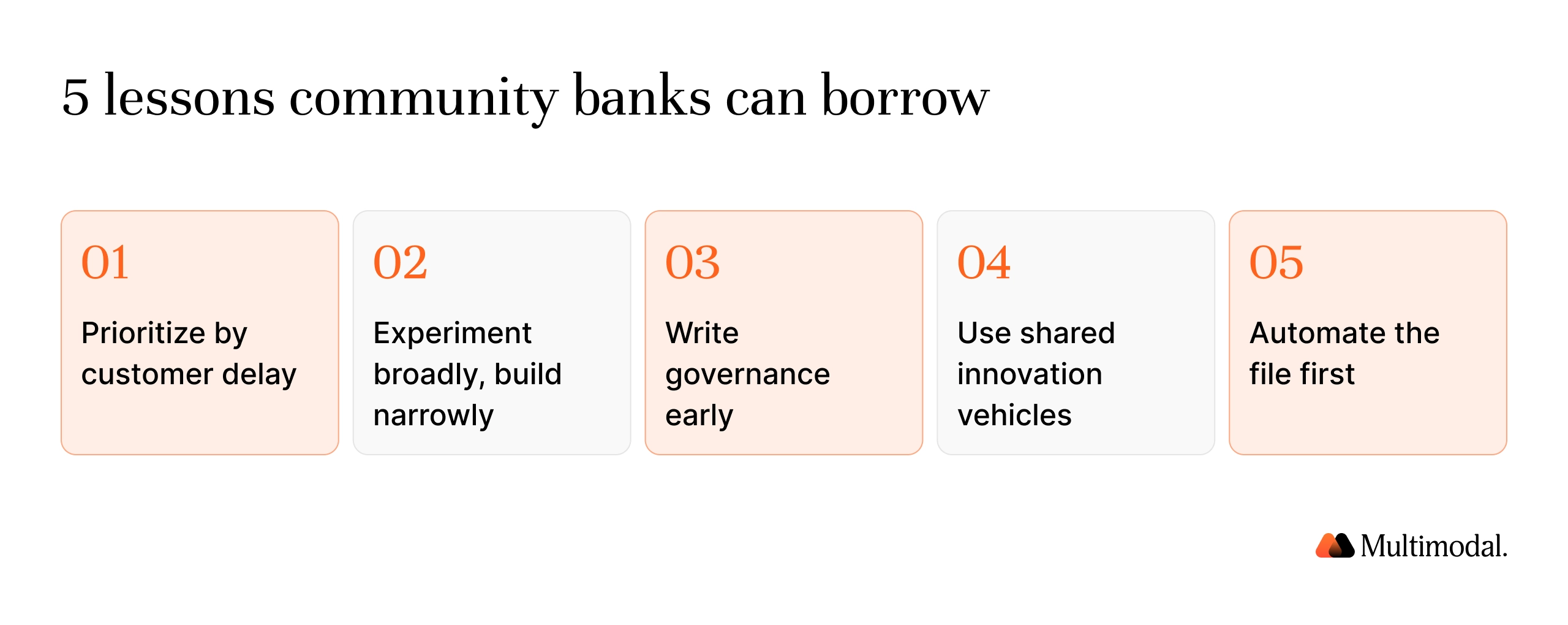 5 lessons community banks can borrow

01
Prioritize by customer delay

02
Experiment broadly, build narrowly

03
Write governance early

04
Use shared innovation vehicles

05
Automate the file first

Multimodal.